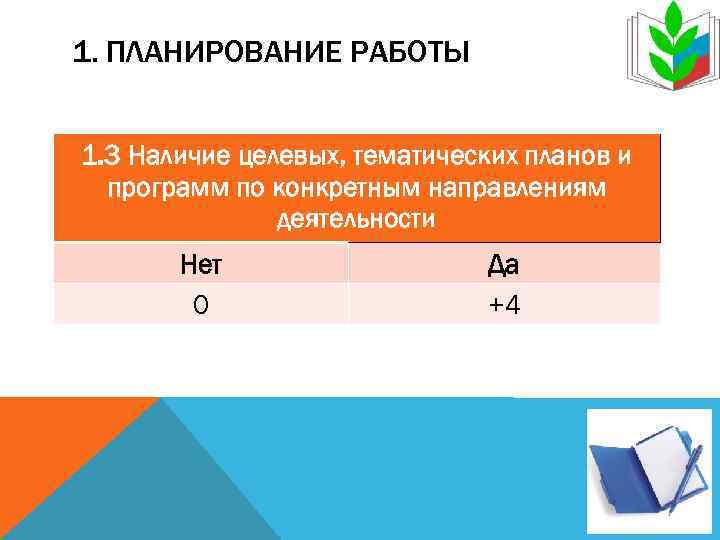 1. ПЛАНИРОВАНИЕ РАБОТЫ

| 1.3 Наличие целевых, тематических планов и программ по конкретным направлениям деятельности | |
|---|---|
| Нет | Да |
| 0 | +4 |